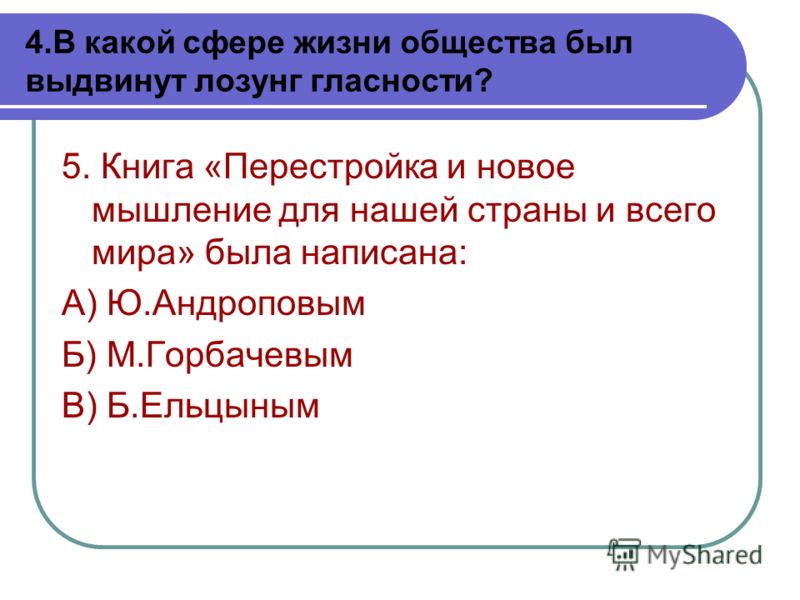 4.В какой сфере жизни общества был выдвинут лозунг гласности?

5. Книга «Перестройка и новое мышление для нашей страны и всего мира» была написана:

А) Ю.Андроповым

Б) М.Горбачевым

В) Б.Ельцыным

MyShared